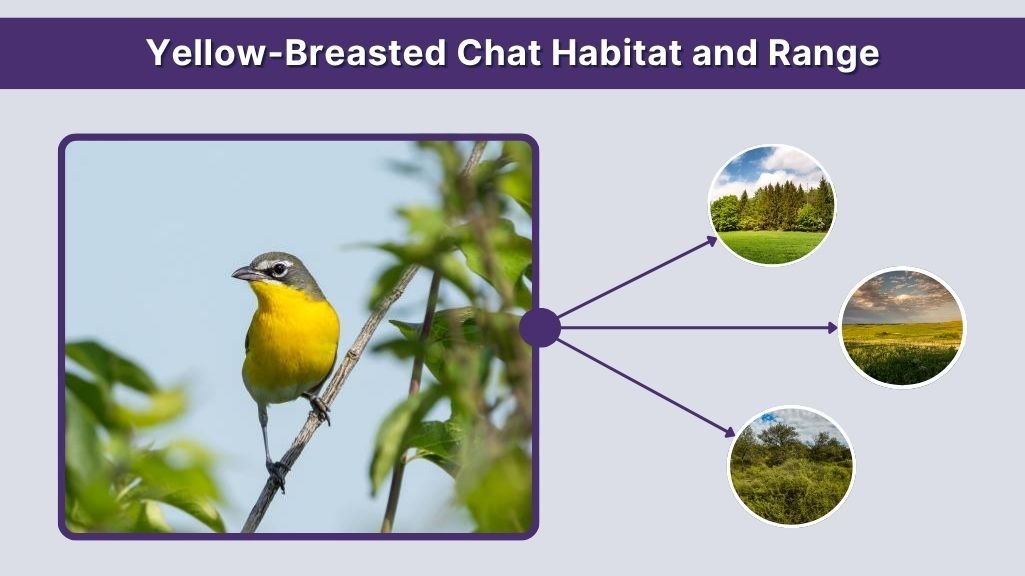 Yellow-Breasted Chat Habitat and Range